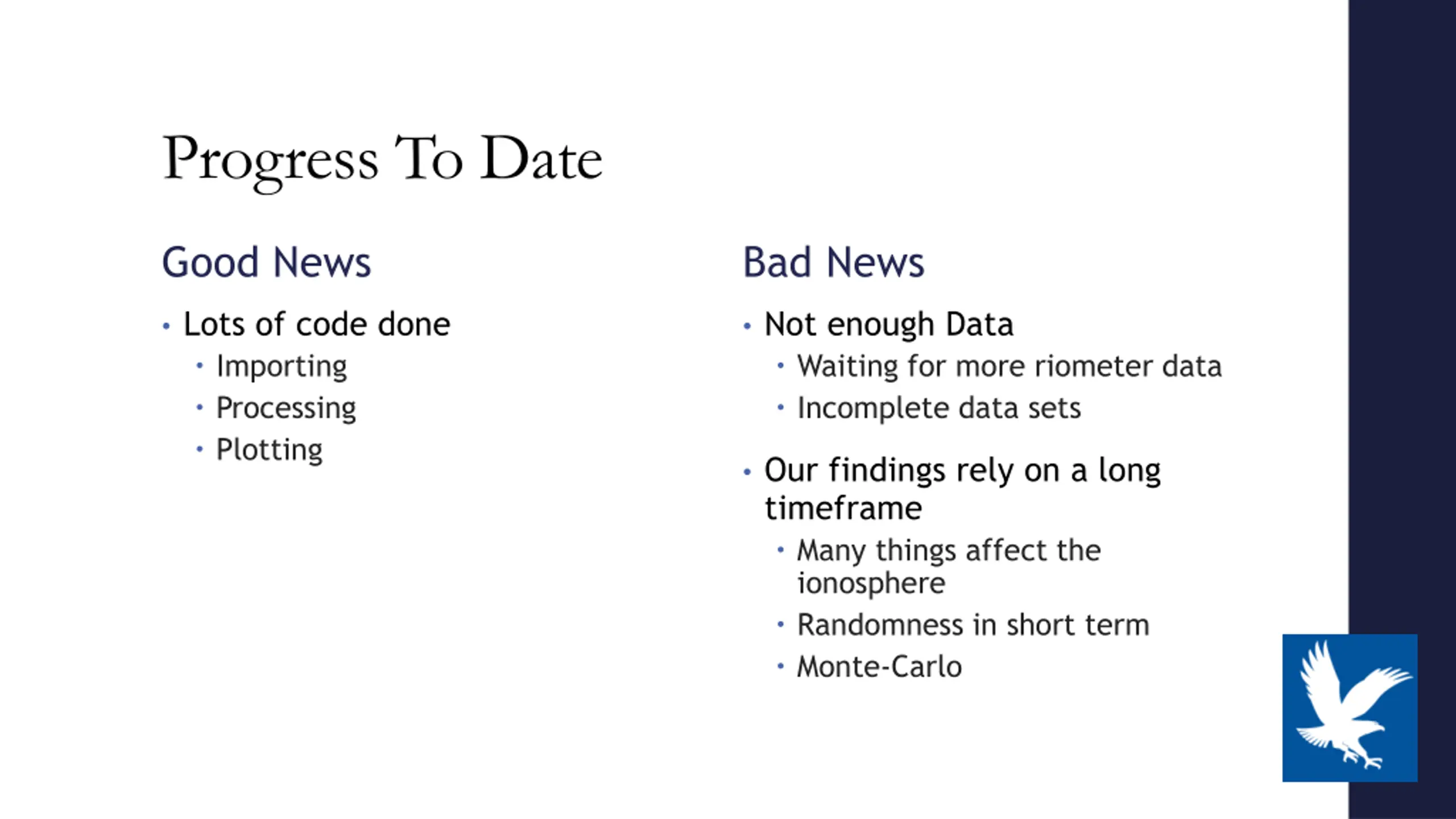 Progress To Date

Good News

• Lots of code done
  • Importing
  • Processing
  • Plotting

Bad News

• Not enough Data
  • Waiting for more riometer data
  • Incomplete data sets
• Our findings rely on a long timeframe
  • Many things affect the ionosphere
  • Randomness in short term
  • Monte-Carlo